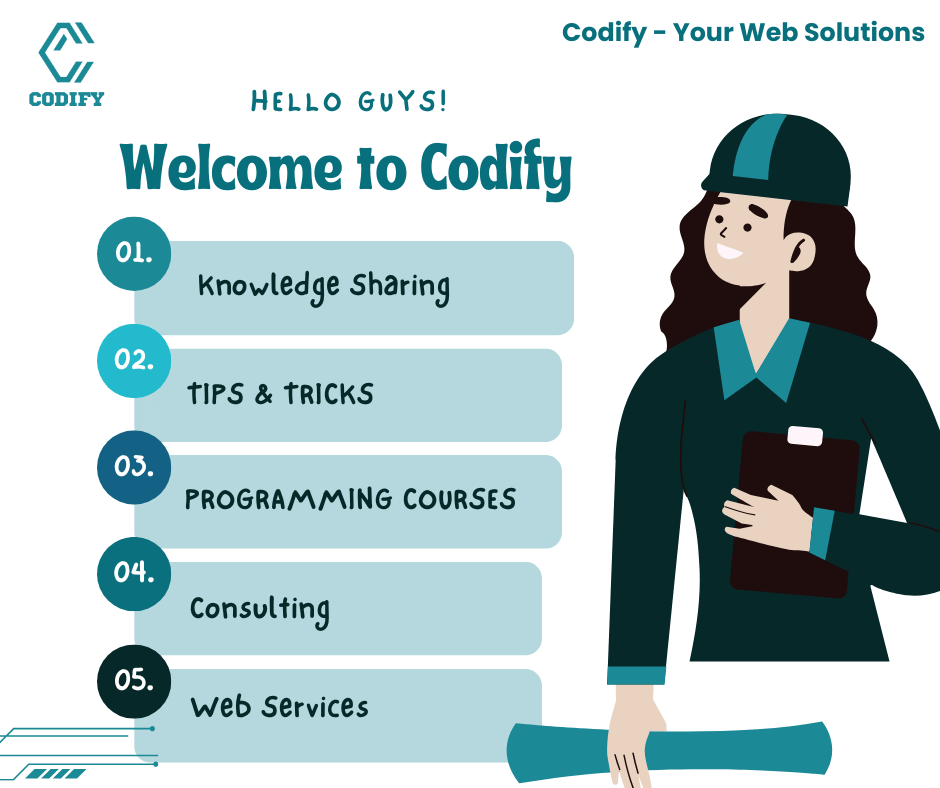 CODIFY

Codify - Your Web Solutions

HELLO GUYS!

Welcome to Codify

01. Knowledge Sharing

02. TIPS & TRICKS

03. PROGRAMMING COURSES

04. Consulting

05. Web Services